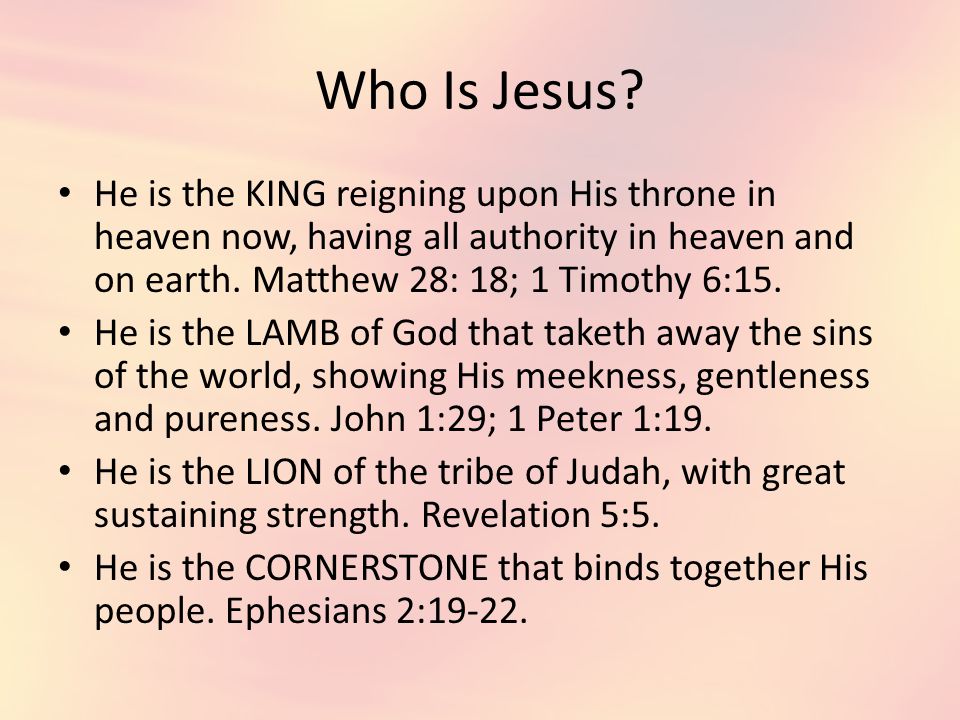 Who Is Jesus?

• He is the KING reigning upon His throne in heaven now, having all authority in heaven and on earth. Matthew 28: 18; 1 Timothy 6:15.

• He is the LAMB of God that taketh away the sins of the world, showing His meekness, gentleness and pureness. John 1:29; 1 Peter 1:19.

• He is the LION of the tribe of Judah, with great sustaining strength. Revelation 5:5.

• He is the CORNERSTONE that binds together His people. Ephesians 2:19-22.